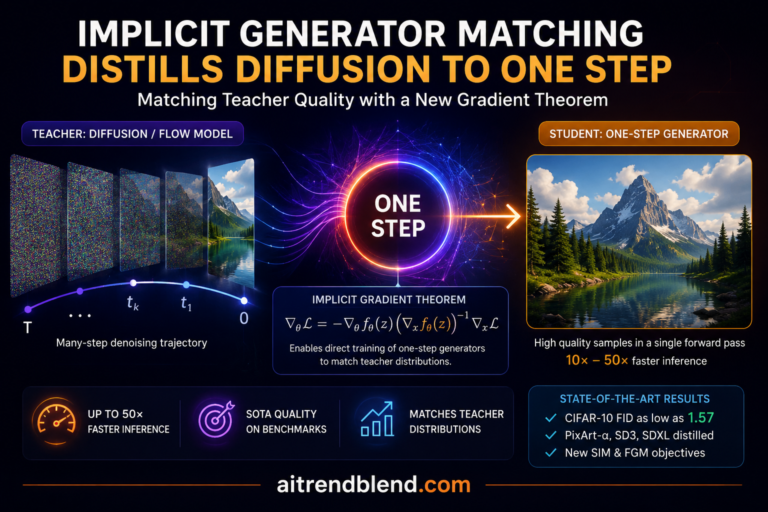 IMPLICIT GENERATOR MATCHING
DISTILLS DIFFUSION TO ONE STEP
Matching Teacher Quality with a New Gradient Theorem

TEACHER: DIFFUSION / FLOW MODEL

T
...
$t_k$
$t_1$
0

Many-step denoising trajectory

ONE STEP

IMPLICIT GRADIENT THEOREM
$\nabla_\theta \mathcal{L} = -\nabla_\theta f_\theta(z) \left(\nabla_x f_\theta(z)\right)^{-1} \nabla_x \mathcal{L}$
Enables direct training of one-step generators to match teacher distributions.

STUDENT: ONE-STEP GENERATOR

High quality samples in a single forward pass
10× – 50× faster inference

UP TO 50× FASTER INFERENCE

SOTA QUALITY ON BENCHMARKS

MATCHES TEACHER DISTRIBUTIONS

STATE-OF-THE-ART RESULTS
✓ CIFAR-10 FID as low as 1.57
✓ PixArt-α, SD3, SDXL distilled
✓ New SIM & FGM objectives

aitrendblend.com